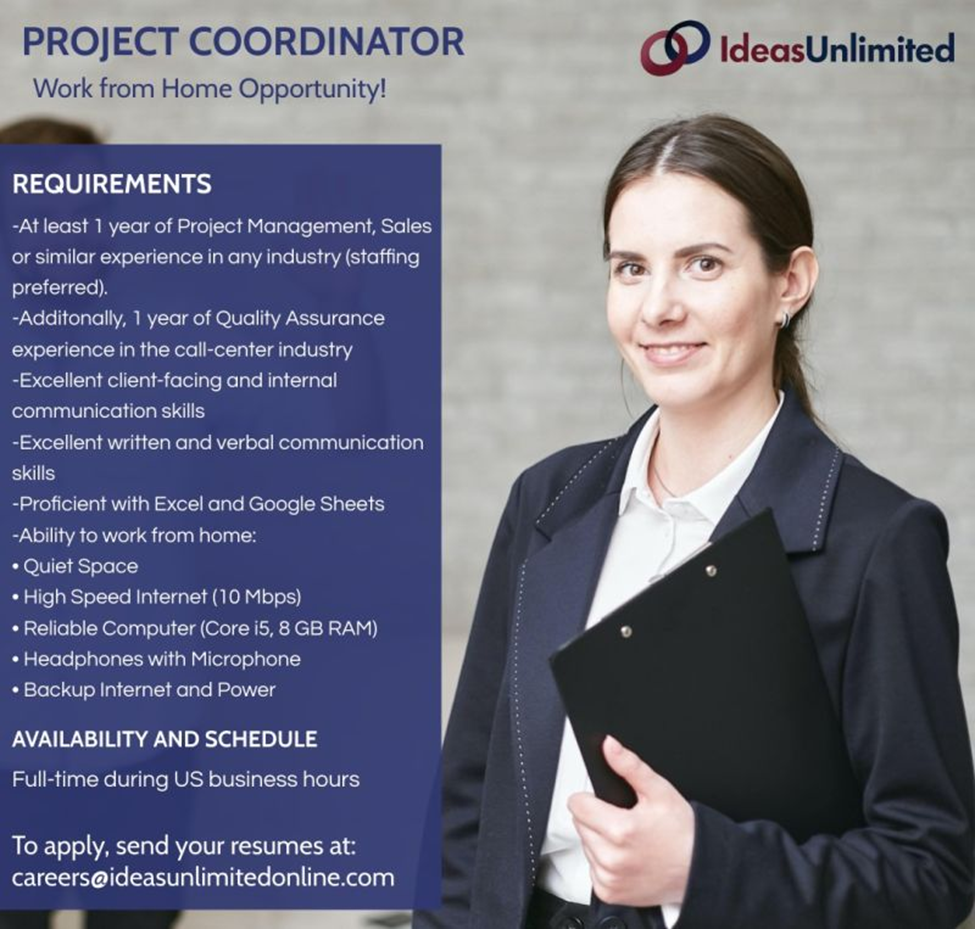 PROJECT COORDINATOR
Work from Home Opportunity!

IdeasUnlimited

REQUIREMENTS
-At least 1 year of Project Management, Sales or similar experience in any industry (staffing preferred).
-Additonally, 1 year of Quality Assurance experience in the call-center industry
-Excellent client-facing and internal communication skills
-Excellent written and verbal communication skills
-Proficient with Excel and Google Sheets
-Ability to work from home:
• Quiet Space
• High Speed Internet (10 Mbps)
• Reliable Computer (Core i5, 8 GB RAM)
• Headphones with Microphone
• Backup Internet and Power

AVAILABILITY AND SCHEDULE
Full-time during US business hours

To apply, send your resumes at:
careers@ideasunlimitedonline.com